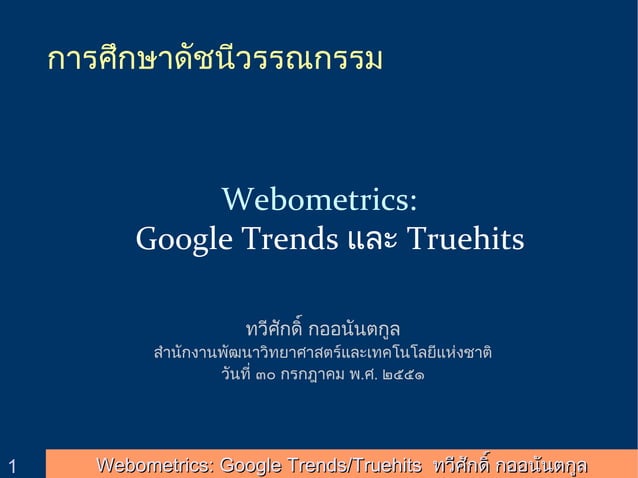 การศึกษาดัชนีวรรณกรรม

Webometrics:
Google Trends และ Truehits

ทวีศักดิ์ กออนันตกูล
สำนักงานพัฒนาวิทยาศาสตร์และเทคโนโลยีแห่งชาติ
วันที่ ๓๐ กรกฎาคม พ.ศ. ๒๕๕๑

1 Webometrics: Google Trends/Truehits ทวีศักดิ์ กออนันตกูล